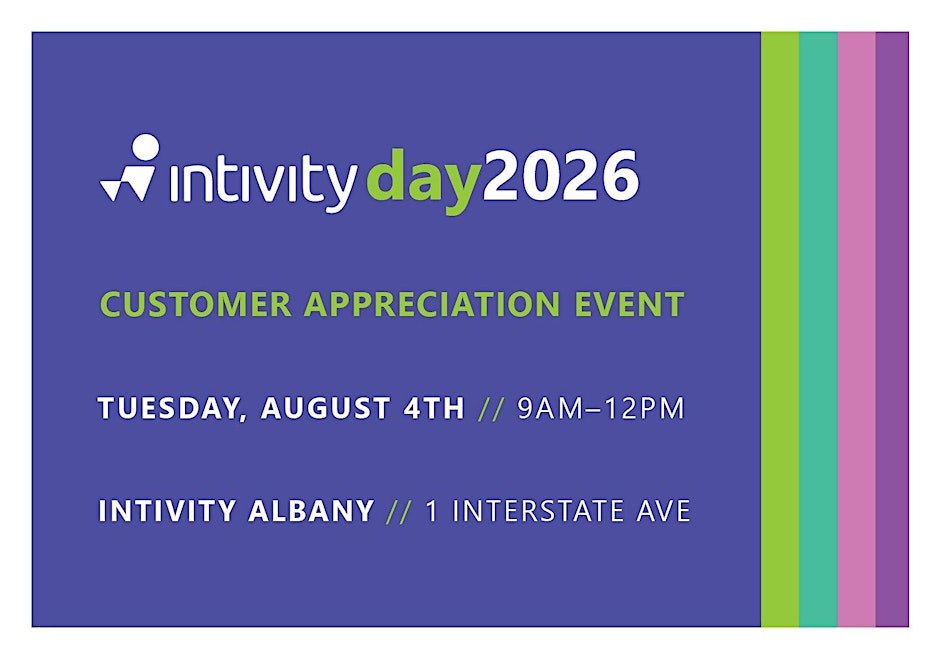 intivity day2026

CUSTOMER APPRECIATION EVENT

TUESDAY, AUGUST 4TH // 9AM–12PM

INTIVITY ALBANY // 1 INTERSTATE AVE